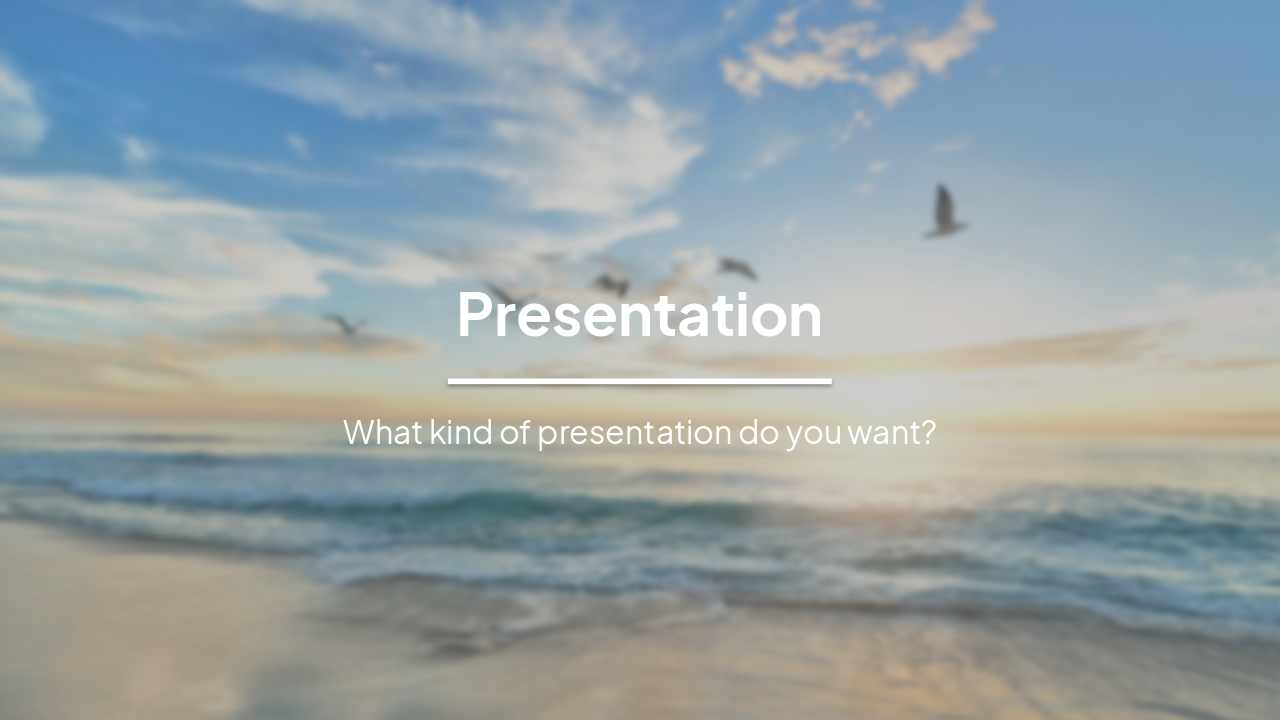 Presentation

What kind of presentation do you want?